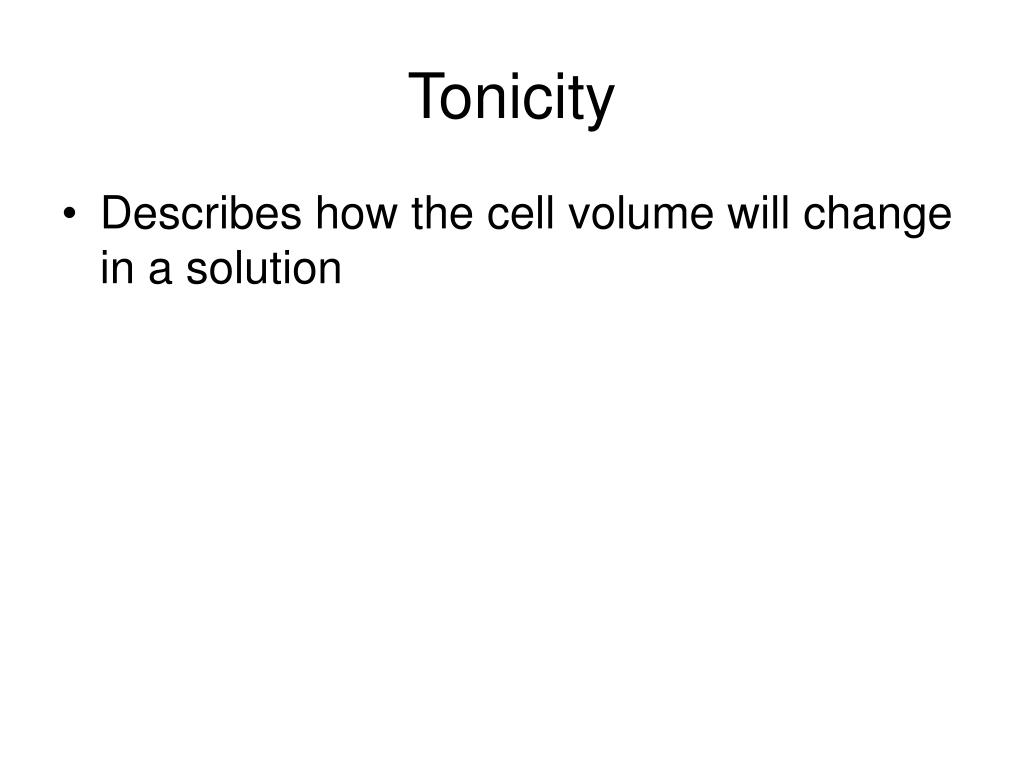 Tonicity

• Describes how the cell volume will change in a solution